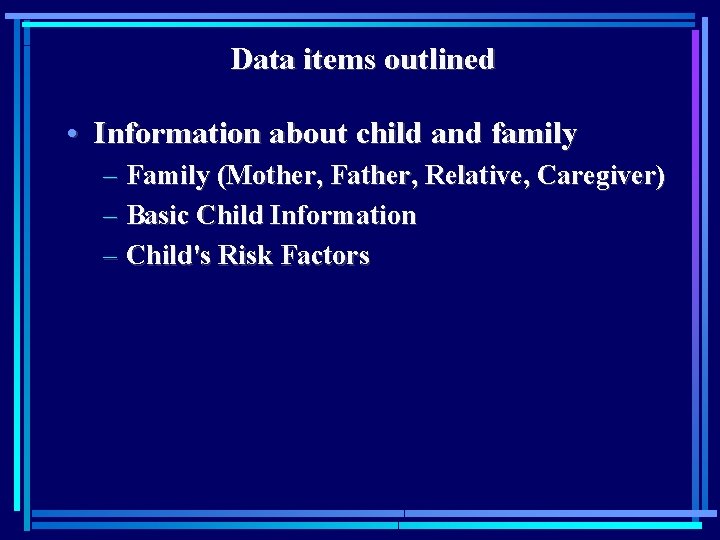 Data items outlined

• Information about child and family
– Family (Mother, Father, Relative, Caregiver)
– Basic Child Information
– Child's Risk Factors